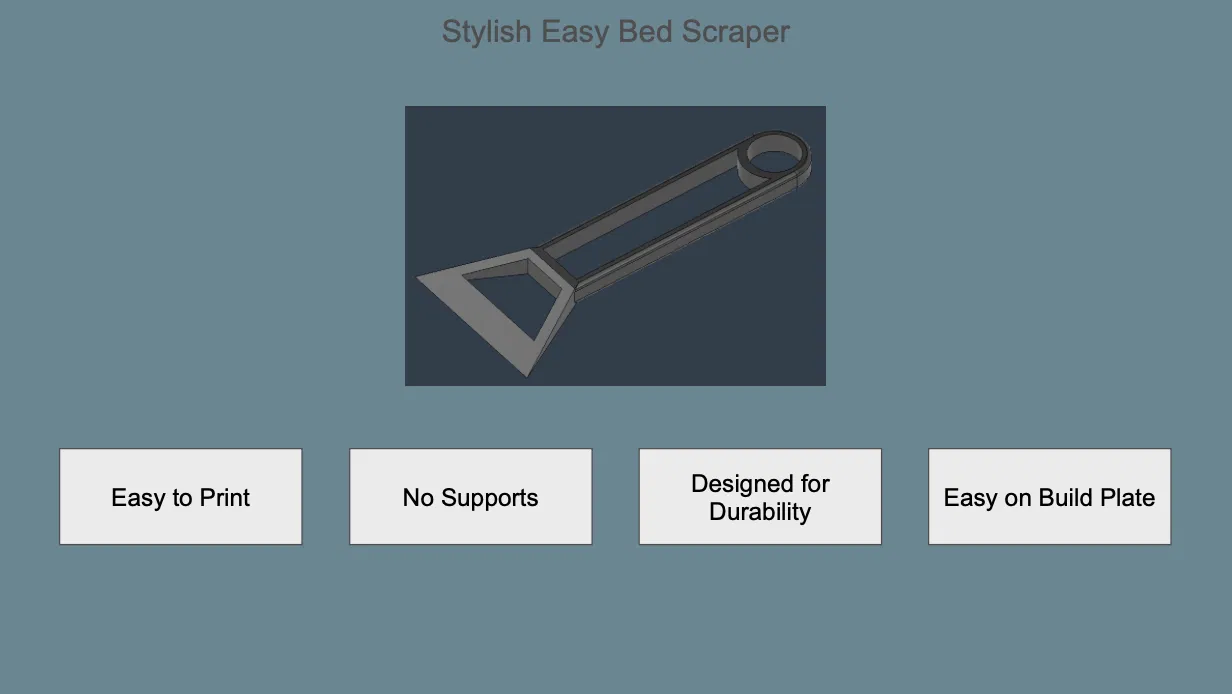 Stylish Easy Bed Scraper

Easy to Print

No Supports

Designed for Durability

Easy on Build Plate